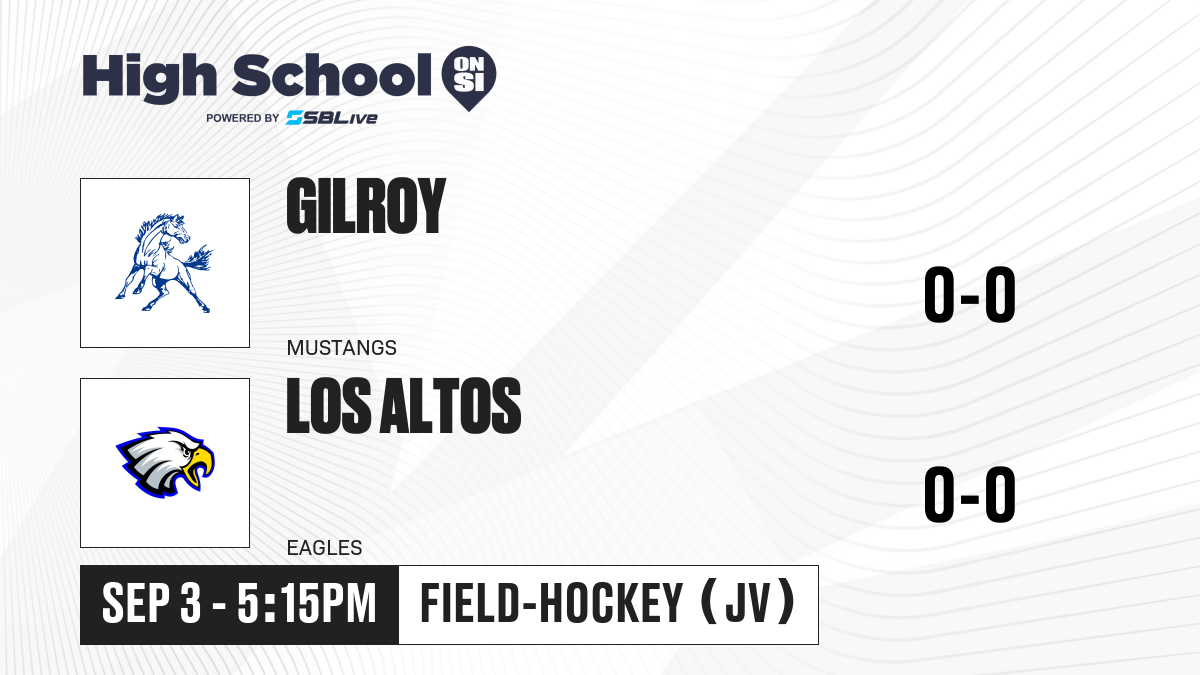 High School ON SI
POWERED BY SBLive

GILROY
MUSTANGS
0-0

LOS ALTOS
EAGLES
0-0

SEP 3 - 5:15PM
FIELD-HOCKEY (JV)